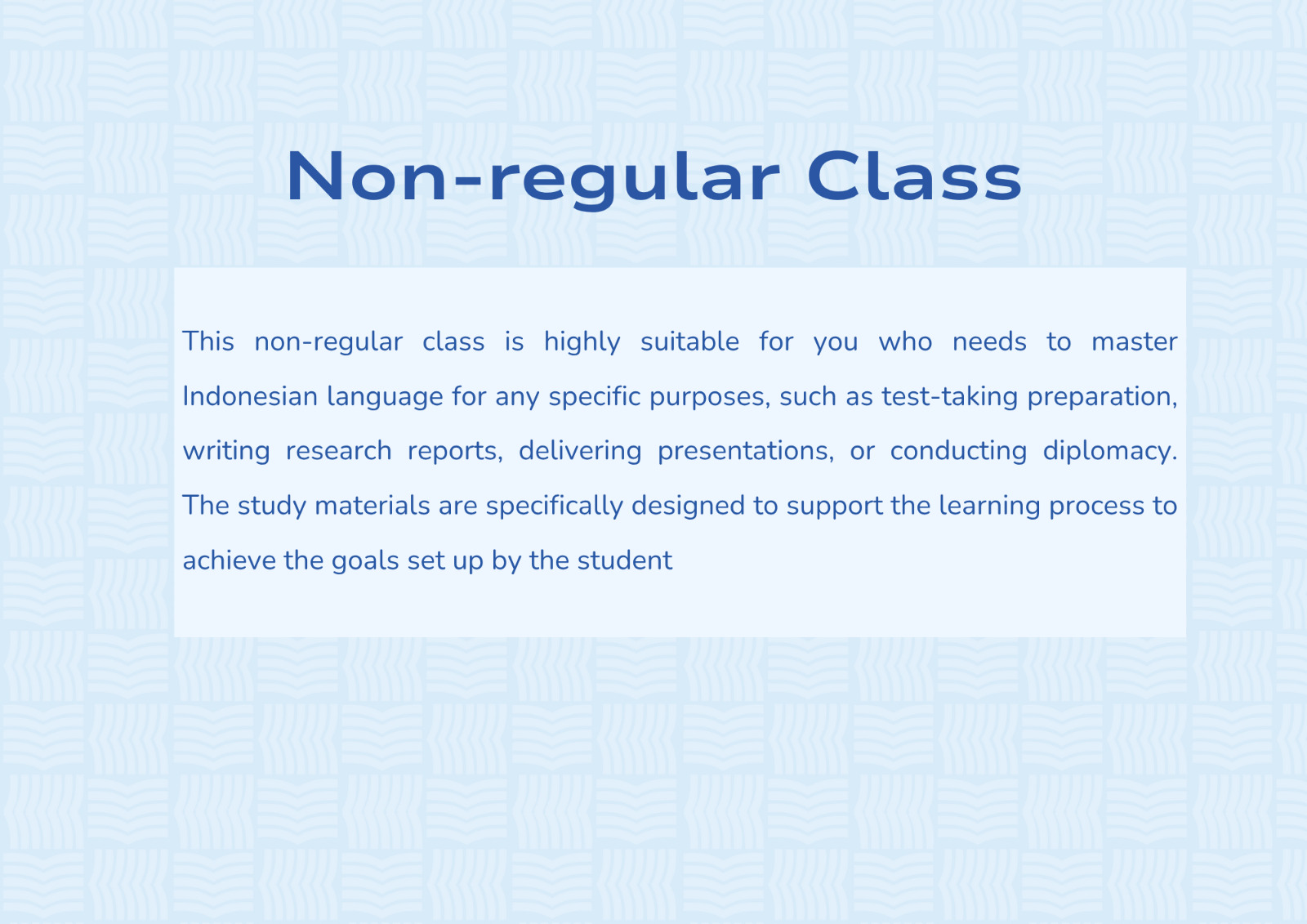 Non-regular Class

This non-regular class is highly suitable for you who needs to master Indonesian language for any specific purposes, such as test-taking preparation, writing research reports, delivering presentations, or conducting diplomacy. The study materials are specifically designed to support the learning process to achieve the goals set up by the student